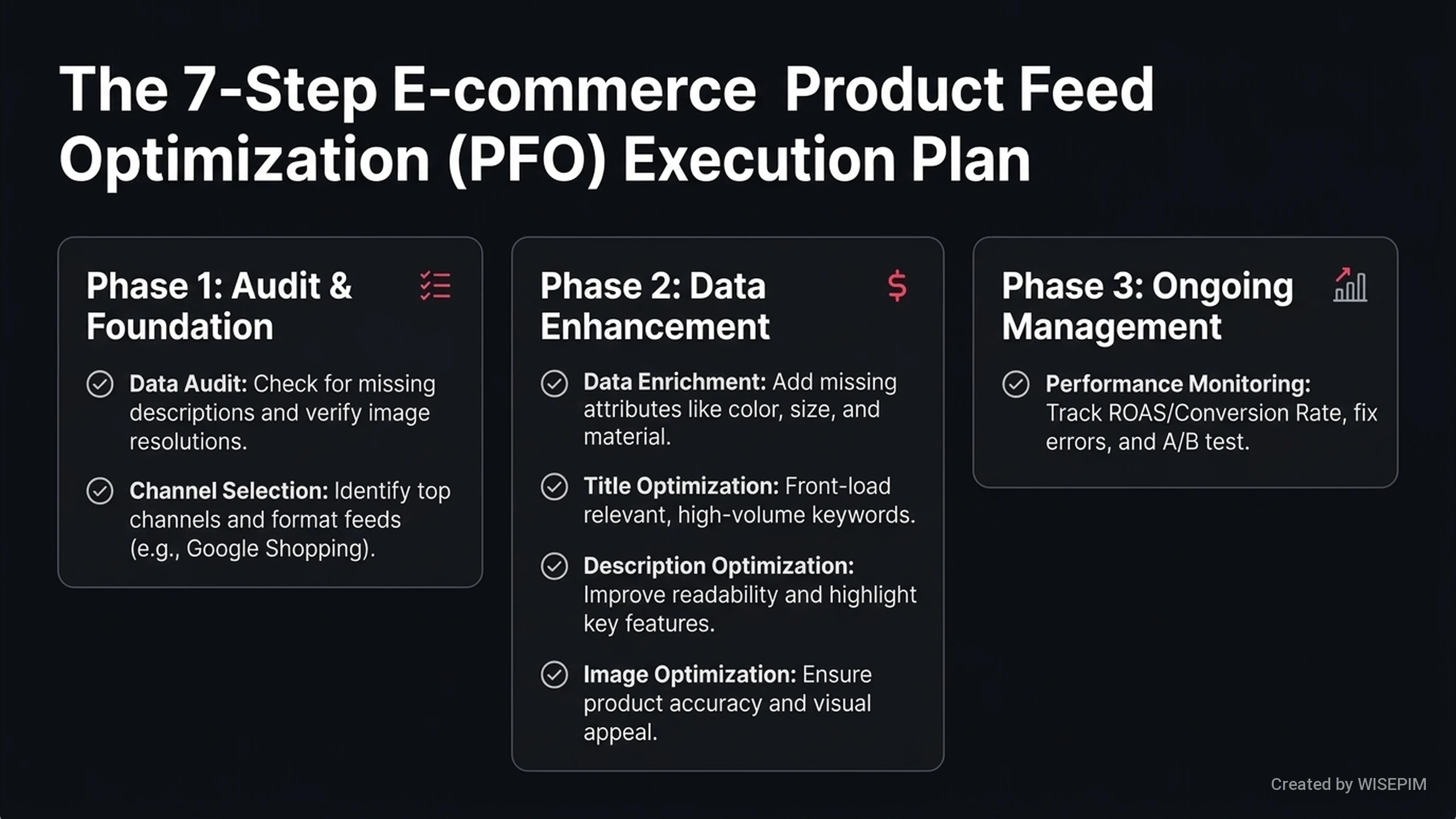 The 7-Step E-commerce Product Feed Optimization (PFO) Execution Plan

Phase 1: Audit & Foundation

Data Audit: Check for missing descriptions and verify image resolutions.

Channel Selection: Identify top channels and format feeds (e.g., Google Shopping).

Phase 2: Data Enhancement

Data Enrichment: Add missing attributes like color, size, and material.

Title Optimization: Front-load relevant, high-volume keywords.

Description Optimization: Improve readability and highlight key features.

Image Optimization: Ensure product accuracy and visual appeal.

Phase 3: Ongoing Management

Performance Monitoring: Track ROAS/Conversion Rate, fix errors, and A/B test.

Created by WISEPIM